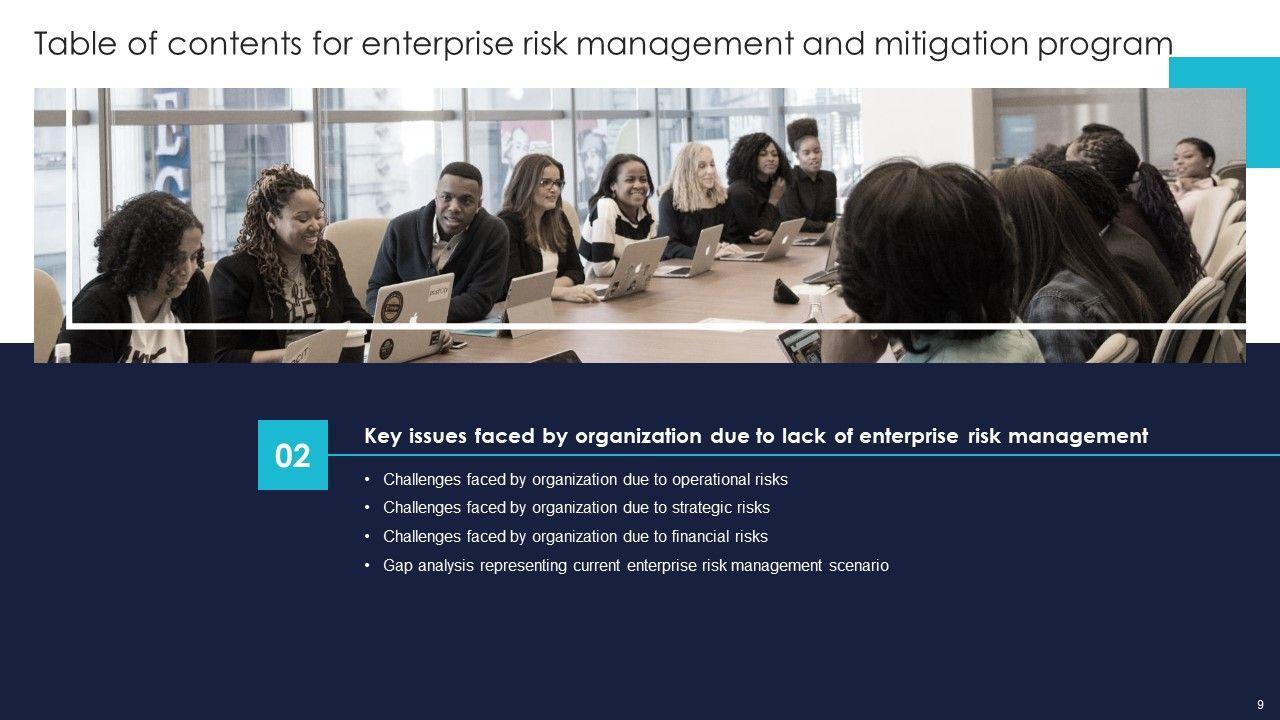 Table of contents for enterprise risk management and mitigation program

02

Key issues faced by organization due to lack of enterprise risk management

• Challenges faced by organization due to operational risks
• Challenges faced by organization due to strategic risks
• Challenges faced by organization due to financial risks
• Gap analysis representing current enterprise risk management scenario

9